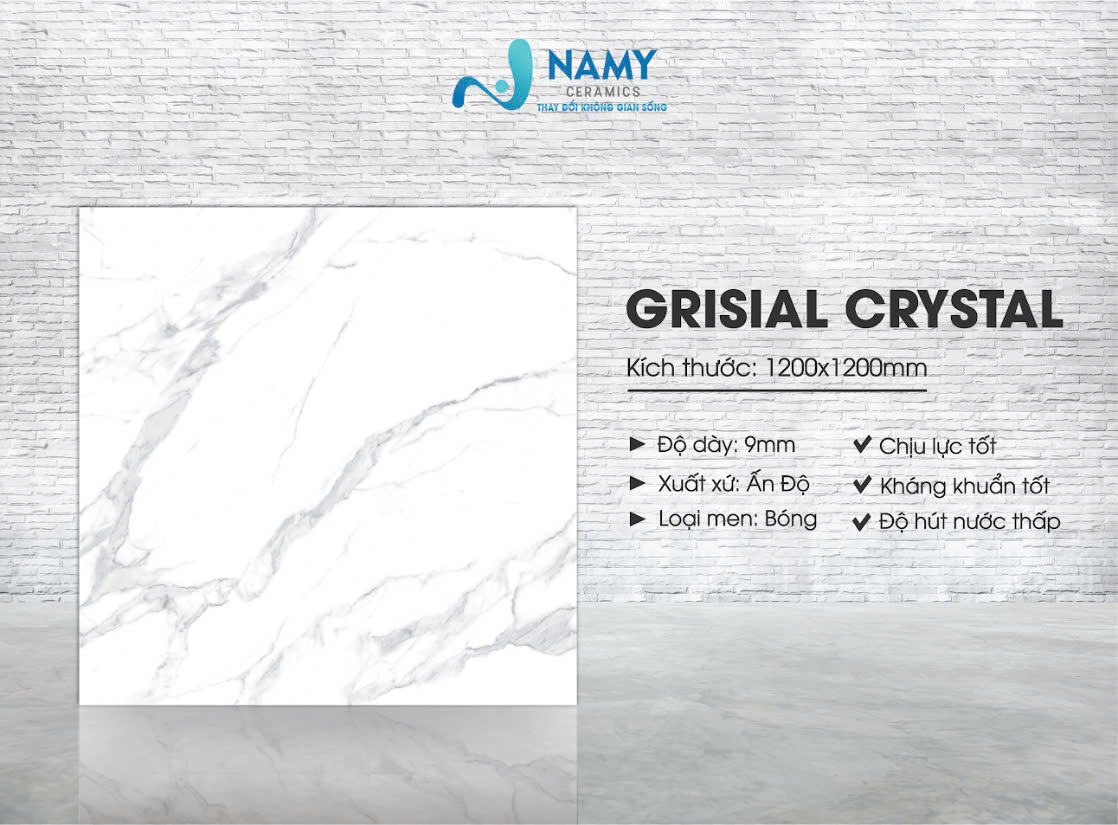 NAMY
CERAMICS
THAY ĐỔI KHÔNG GIAN SỐNG

GRISIAL CRYSTAL

Kích thước: 1200x1200mm

► Độ dày: 9mm
► Xuất xứ: Ấn Độ
► Loại men: Bóng

✔ Chịu lực tốt
✔ Kháng khuẩn tốt
✔ Độ hút nước thấp